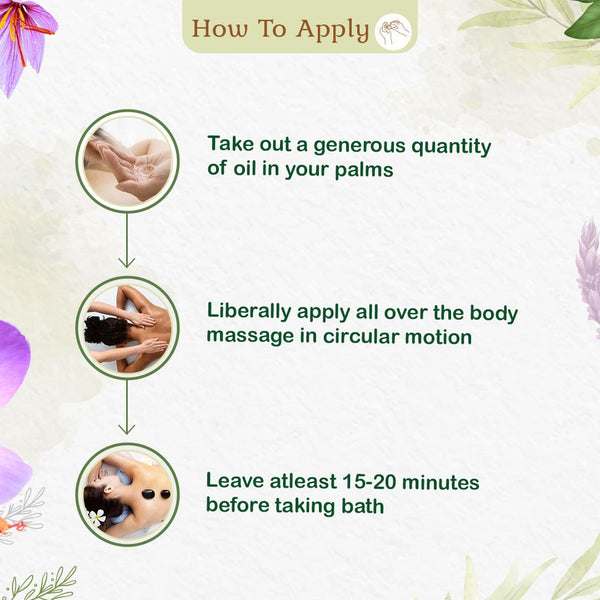 How To Apply

Take out a generous quantity of oil in your palms

Liberally apply all over the body massage in circular motion

Leave atleast 15-20 minutes before taking bath